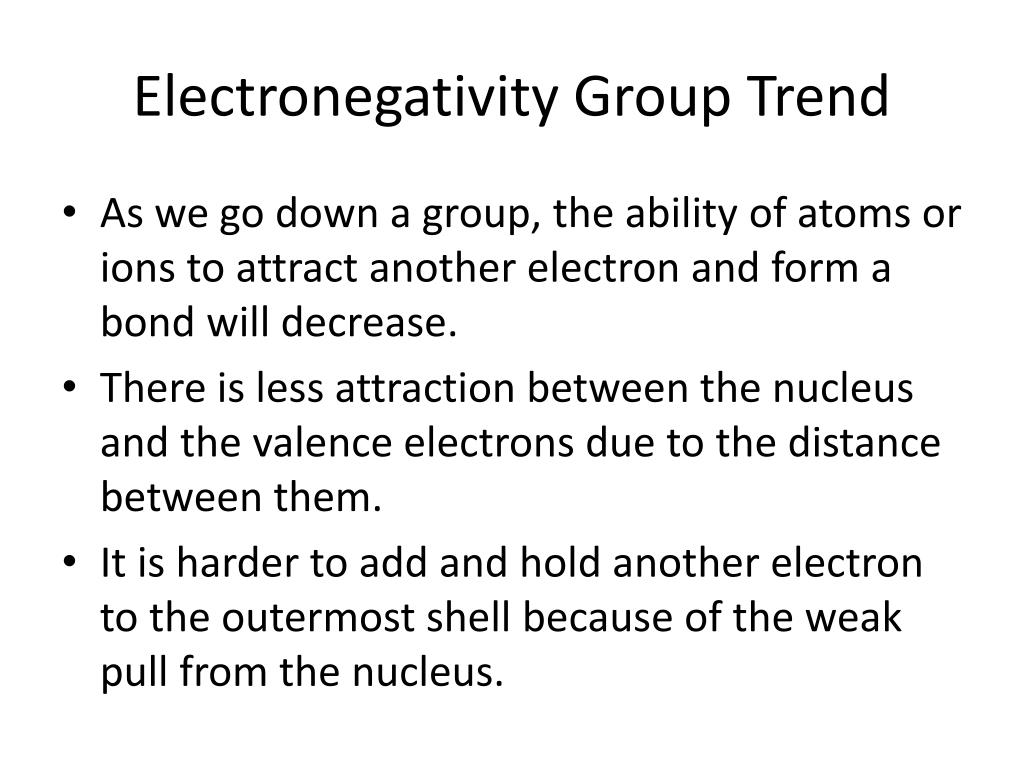 Electronegativity Group Trend

• As we go down a group, the ability of atoms or ions to attract another electron and form a bond will decrease.
• There is less attraction between the nucleus and the valence electrons due to the distance between them.
• It is harder to add and hold another electron to the outermost shell because of the weak pull from the nucleus.